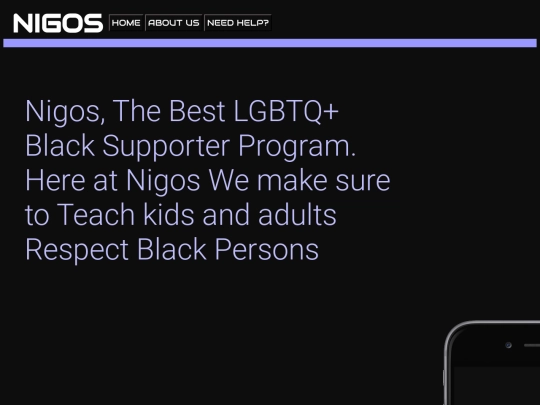 NIGOS HOME ABOUT US NEED HELP?

Nigos, The Best LGBTQ+ Black Supporter Program. Here at Nigos We make sure to Teach kids and adults Respect Black Persons